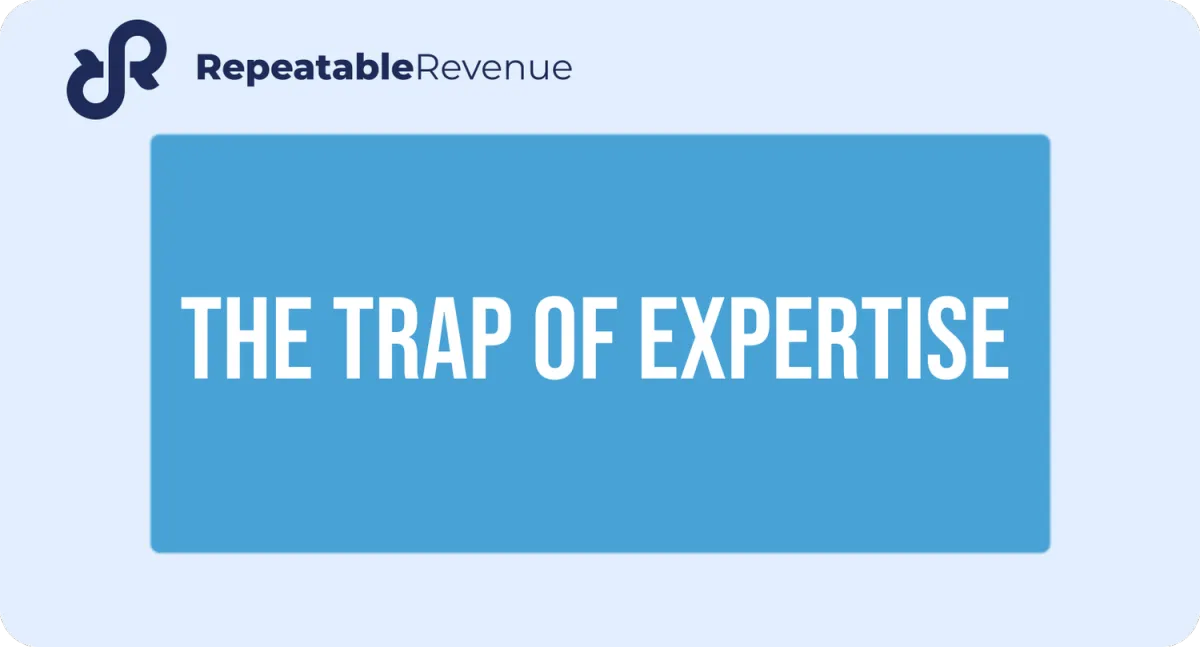 RepeatableRevenue

THE TRAP OF EXPERTISE